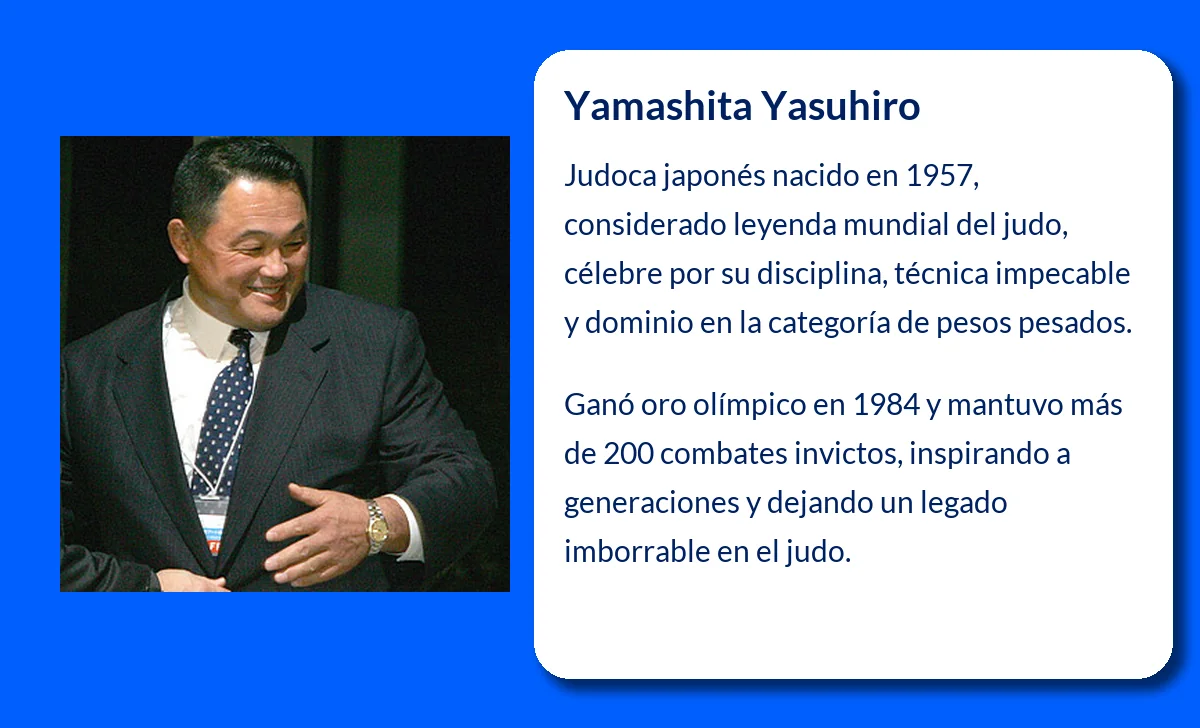 Yamashita Yasuhiro

Judoca japonés nacido en 1957, considerado leyenda mundial del judo, célebre por su disciplina, técnica impecable y dominio en la categoría de pesos pesados.

Ganó oro olímpico en 1984 y mantuvo más de 200 combates invictos, inspirando a generaciones y dejando un legado imborrable en el judo.